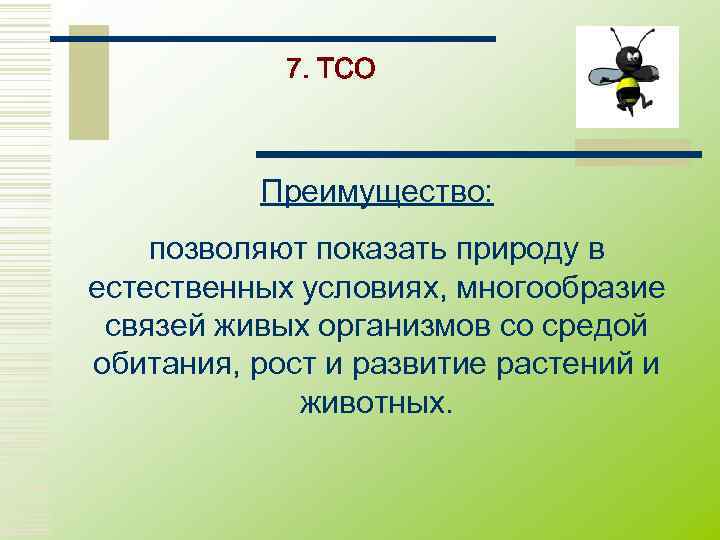 7. ТСО

Преимущество:

позволяют показать природу в естественных условиях, многообразие связей живых организмов со средой обитания, рост и развитие растений и животных.